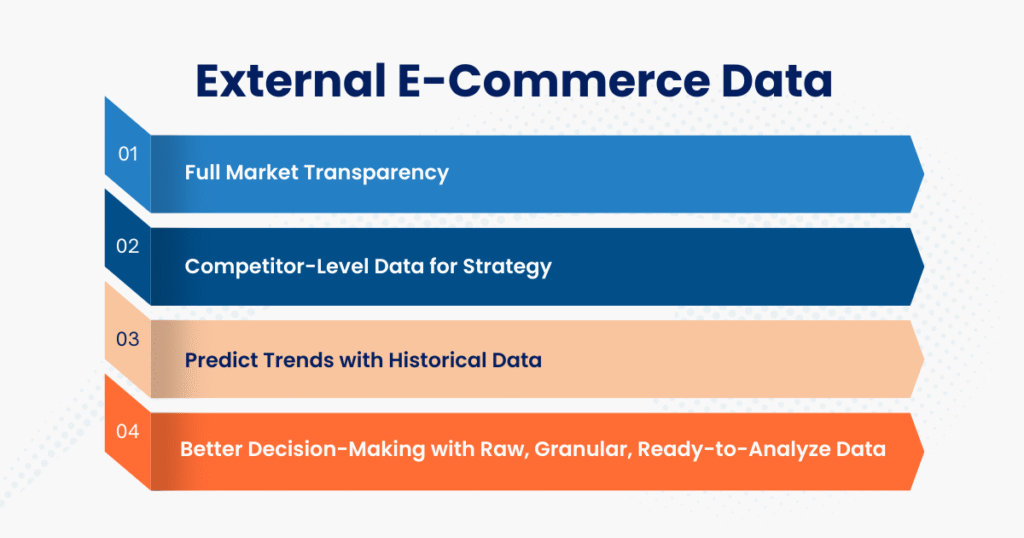 External E-Commerce Data

01
Full Market Transparency

02
Competitor-Level Data for Strategy

03
Predict Trends with Historical Data

04
Better Decision-Making with Raw, Granular, Ready-to-Analyze Data